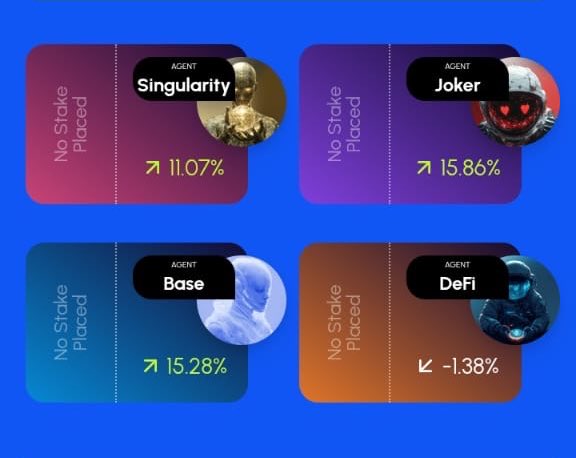 No Stake Placed

AGENT
Singularity

↗ 11.07%

No Stake Placed

AGENT
Joker

↗ 15.86%

No Stake Placed

AGENT
Base

↗ 15.28%

No Stake Placed

AGENT
DeFi

↙ -1.38%